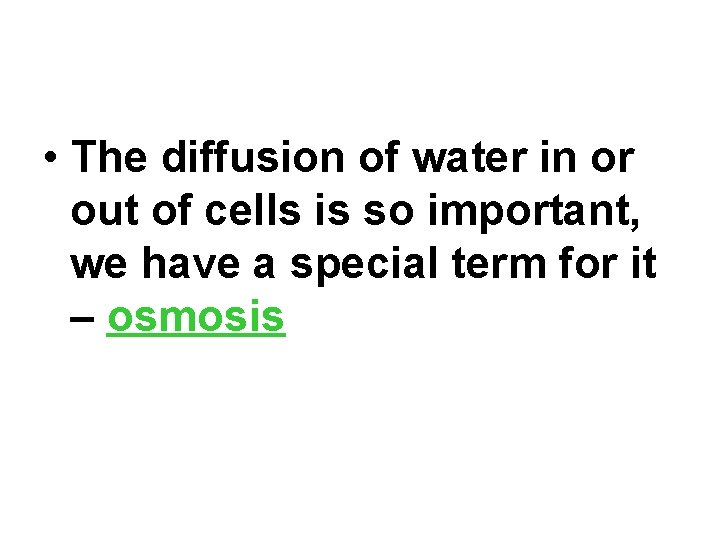 • The diffusion of water in or out of cells is so important, we have a special term for it – osmosis